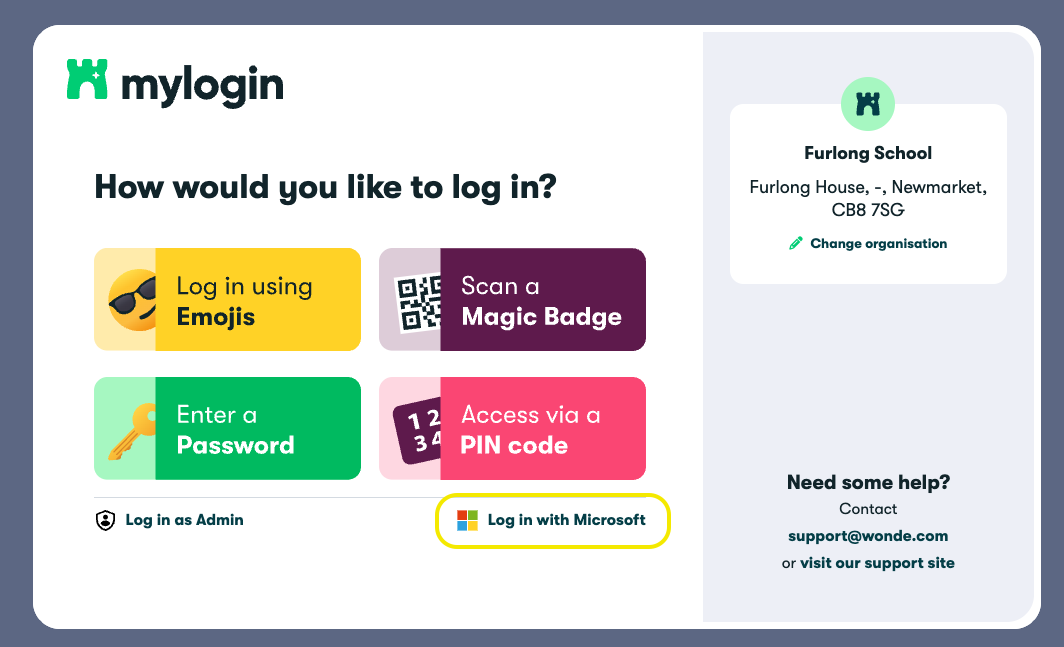 mylogin

How would you like to log in?

Log in using **Emojis**

Scan a **Magic Badge**

Enter a **Password**

1 2
3 4

Access via a **PIN code**

Log in as Admin

Log in with Microsoft

Furlong School

Furlong House, -, Newmarket, CB8 7SG

Change organisation

Need some help?

Contact

support@wonde.com

or visit our support site